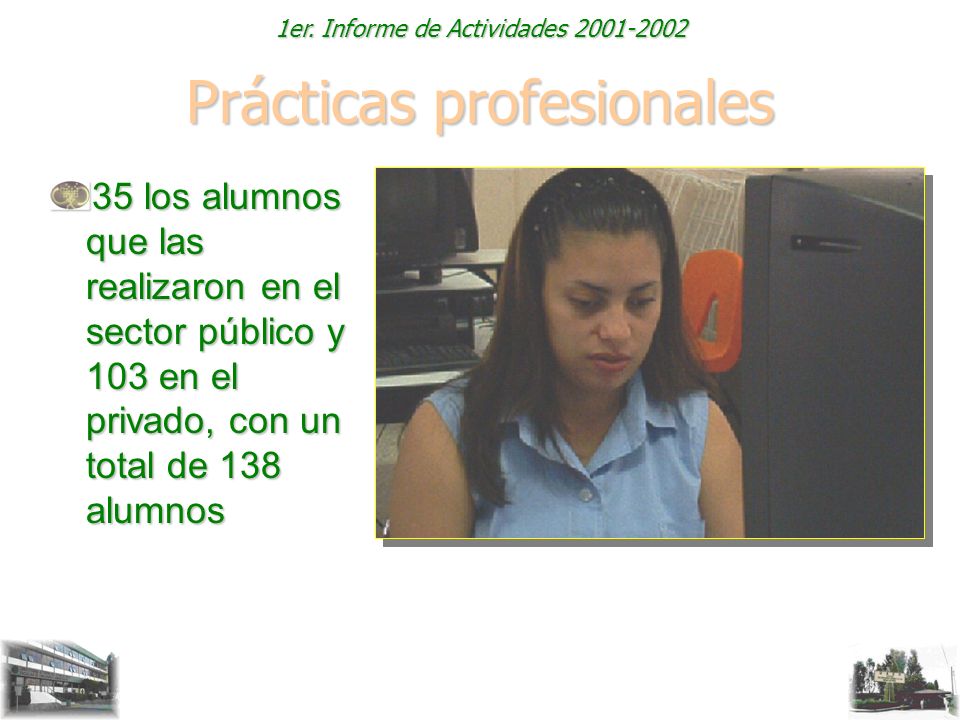 1er. Informe de Actividades 2001-2002

Prácticas profesionales

35 los alumnos que las realizaron en el sector público y 103 en el privado, con un total de 138 alumnos